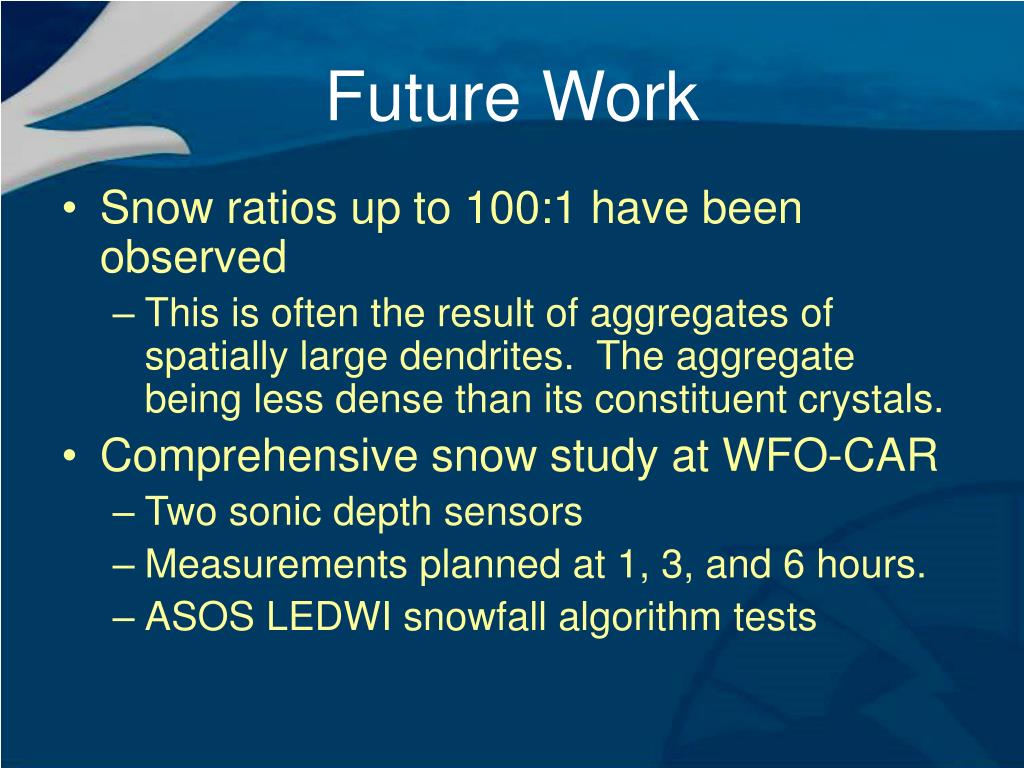 Future Work

• Snow ratios up to 100:1 have been observed
– This is often the result of aggregates of spatially large dendrites. The aggregate being less dense than its constituent crystals.
• Comprehensive snow study at WFO-CAR
– Two sonic depth sensors
– Measurements planned at 1, 3, and 6 hours.
– ASOS LEDWI snowfall algorithm tests